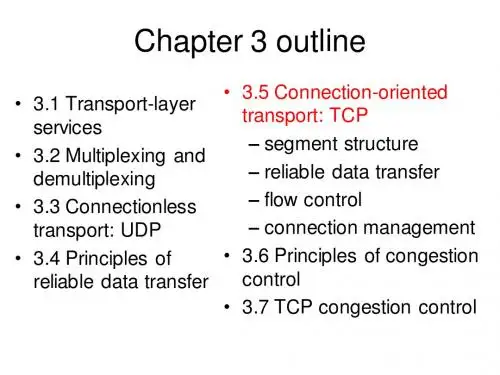 Chapter 3 outline

• 3.1 Transport-layer services
• 3.2 Multiplexing and demultiplexing
• 3.3 Connectionless transport: UDP
• 3.4 Principles of reliable data transfer

• 3.5 Connection-oriented transport: TCP
– segment structure
– reliable data transfer
– flow control
– connection management
• 3.6 Principles of congestion control
• 3.7 TCP congestion control